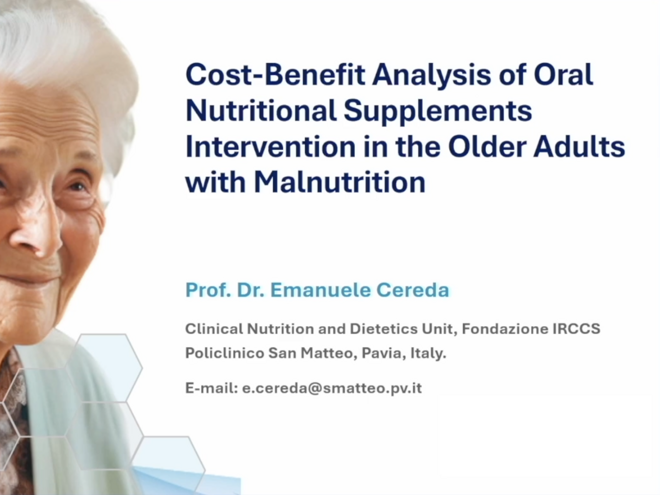 Cost-Benefit Analysis of Oral Nutritional Supplements Intervention in the Older Adults with Malnutrition

Prof. Dr. Emanuele Cereda

Clinical Nutrition and Dietetics Unit, Fondazione IRCCS Policlinico San Matteo, Pavia, Italy.

E-mail: e.cereda@smatteo.pv.it